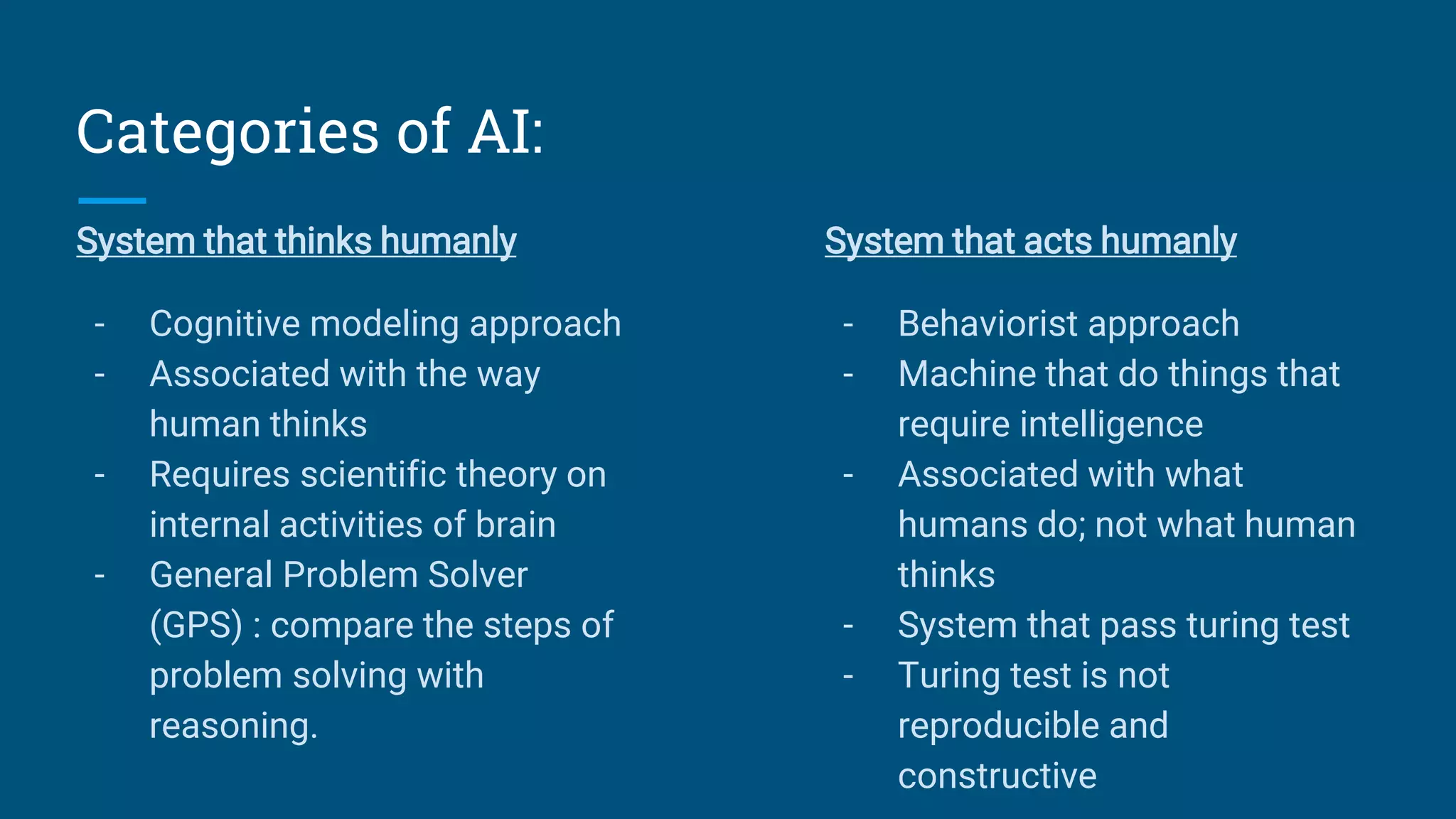 Categories of AI:

System that thinks humanly

- Cognitive modeling approach
- Associated with the way human thinks
- Requires scientific theory on internal activities of brain
- General Problem Solver (GPS) : compare the steps of problem solving with reasoning.

System that acts humanly

- Behaviorist approach
- Machine that do things that require intelligence
- Associated with what humans do; not what human thinks
- System that pass turing test
- Turing test is not reproducible and constructive